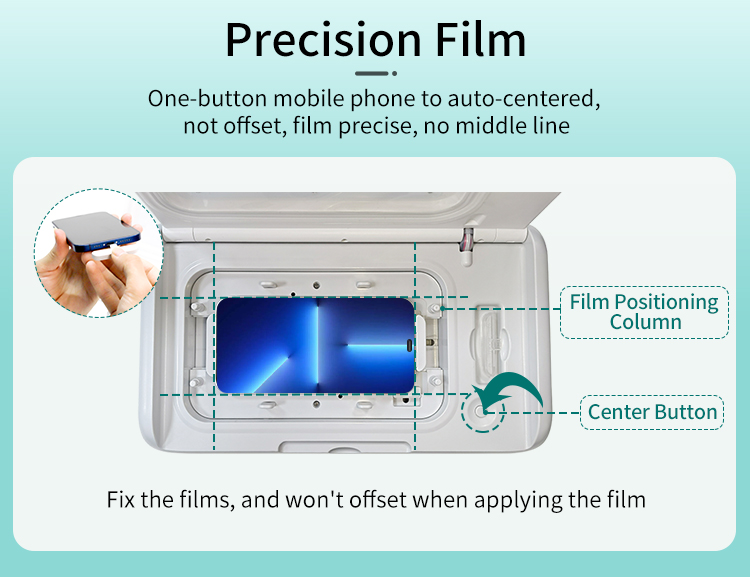 Precision Film

One-button mobile phone to auto-centered, not offset, film precise, no middle line

Film Positioning Column

Center Button

Fix the films, and won't offset when applying the film